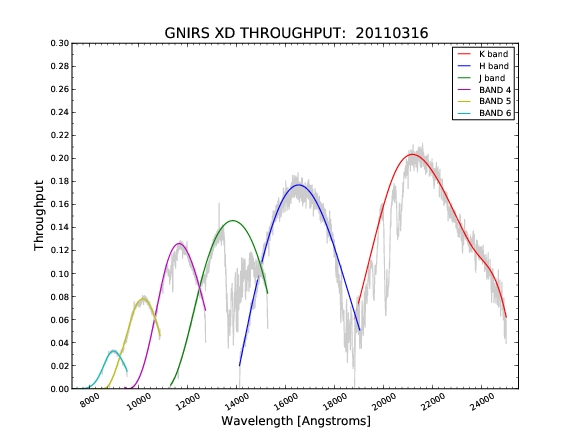 GNIRS XD THROUGHPUT: 20110316

K band
H band
J band
BAND 4
BAND 5
BAND 6

Throughput

0.30
0.28
0.26
0.24
0.22
0.20
0.18
0.16
0.14
0.12
0.10
0.08
0.06
0.04
0.02
0.00

8000
10000
12000
14000
16000
18000
20000
22000
24000

Wavelength [Angstroms]